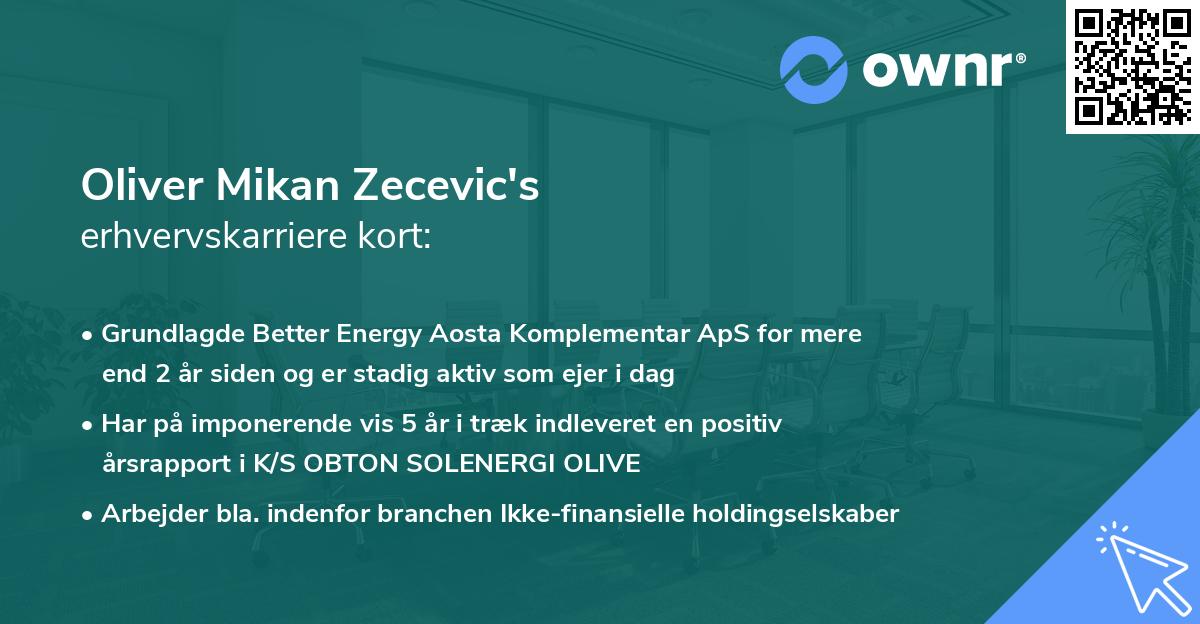 ownr®

Oliver Mikan Zecevic's
erhvervskarriere kort:

• Grundlagde Better Energy Aosta Komplementar ApS for mere end 2 år siden og er stadig aktiv som ejer i dag

• Har på imponerende vis 5 år i træk indleveret en positiv årsrapport i K/S OBTON SOLENERGI OLIVE

• Arbejder bla. indenfor branchen Ikke-finansielle holdingselskaber